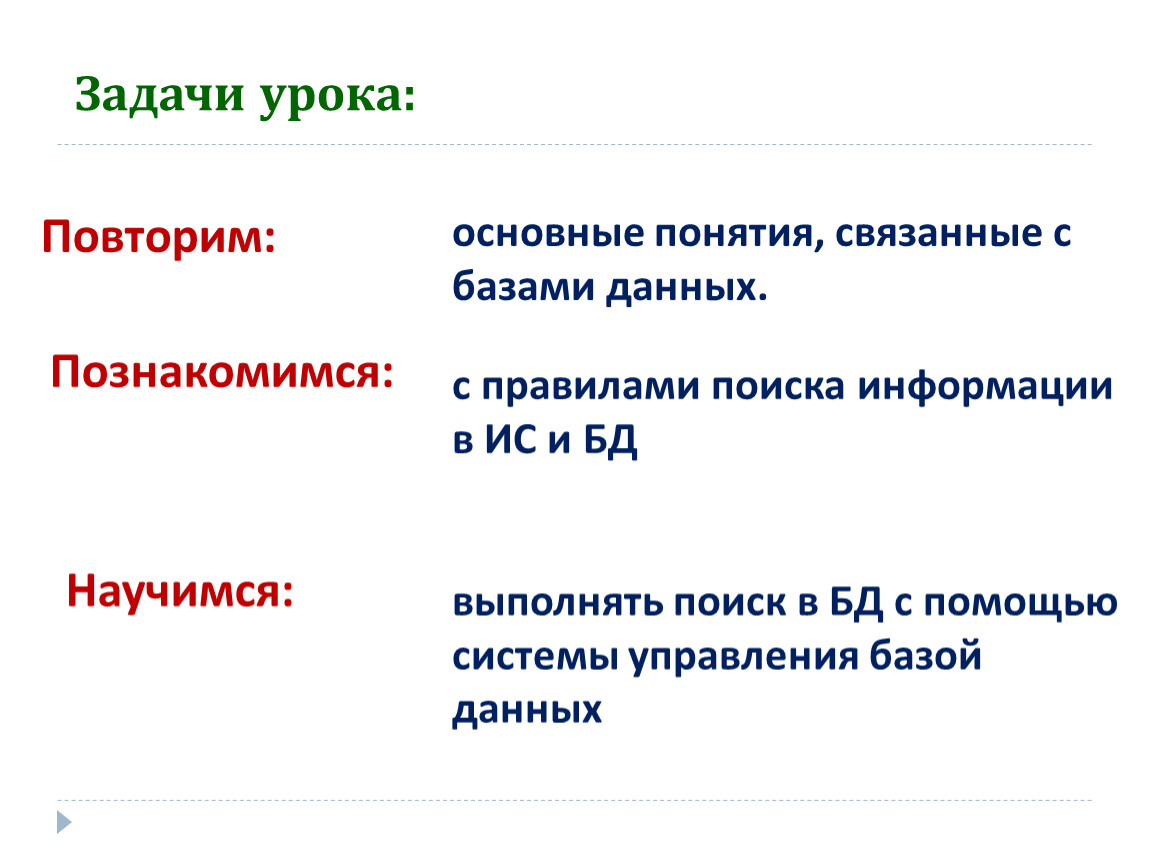 Задачи урока:

Повторим:

основные понятия, связанные с базами данных.

Познакомимся:

с правилами поиска информации в ИС и БД

Научимся:

выполнять поиск в БД с помощью системы управления базой данных